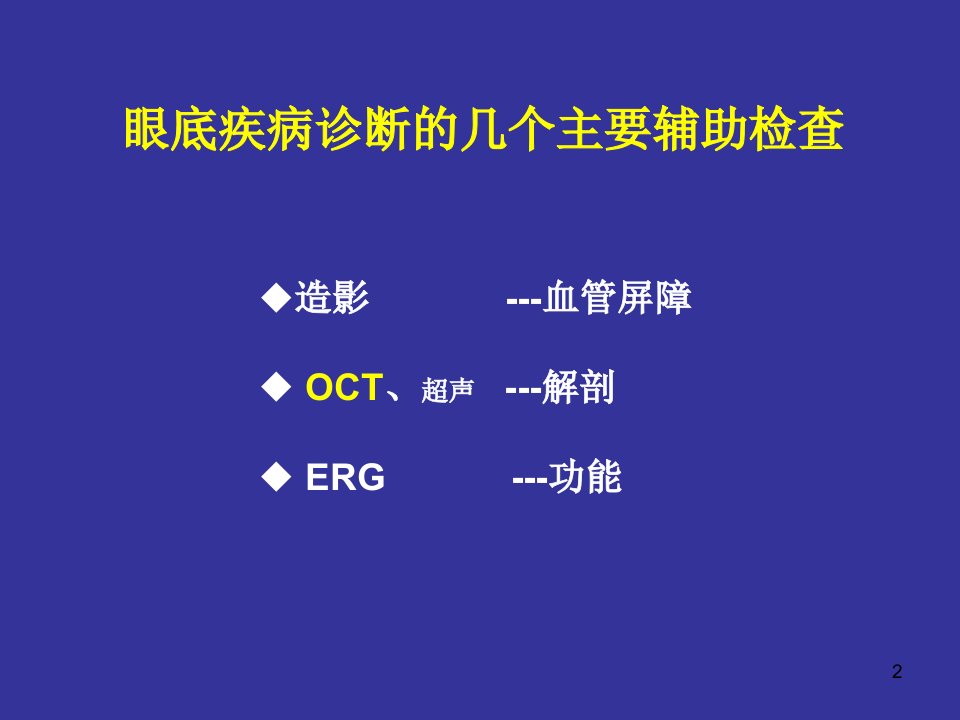 眼底疾病诊断的几个主要辅助检查

◆造影 ---血管屏障

◆ OCT、超声 ---解剖

◆ ERG ---功能

2